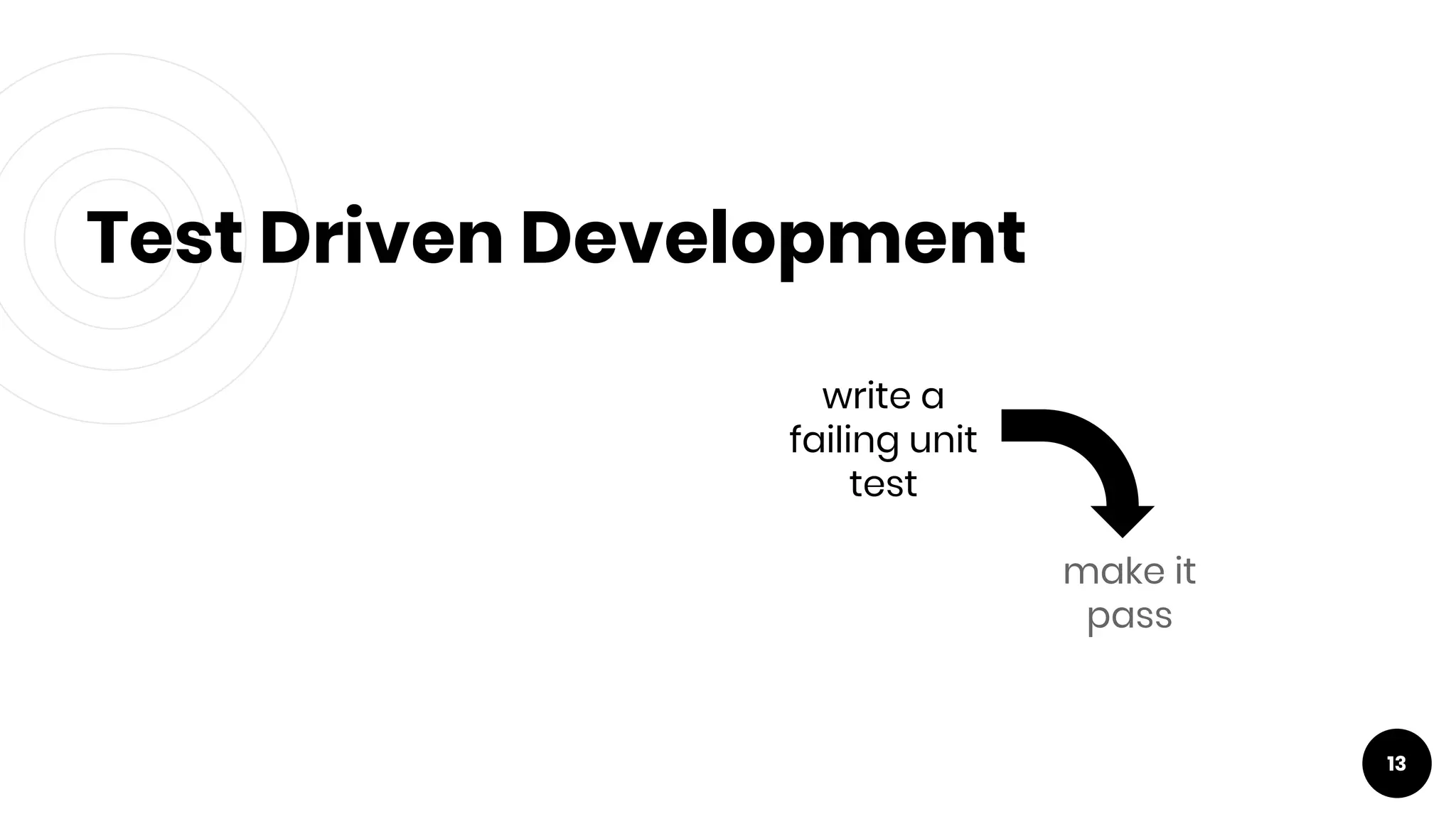 Test Driven Development

write a failing unit test

make it pass

13